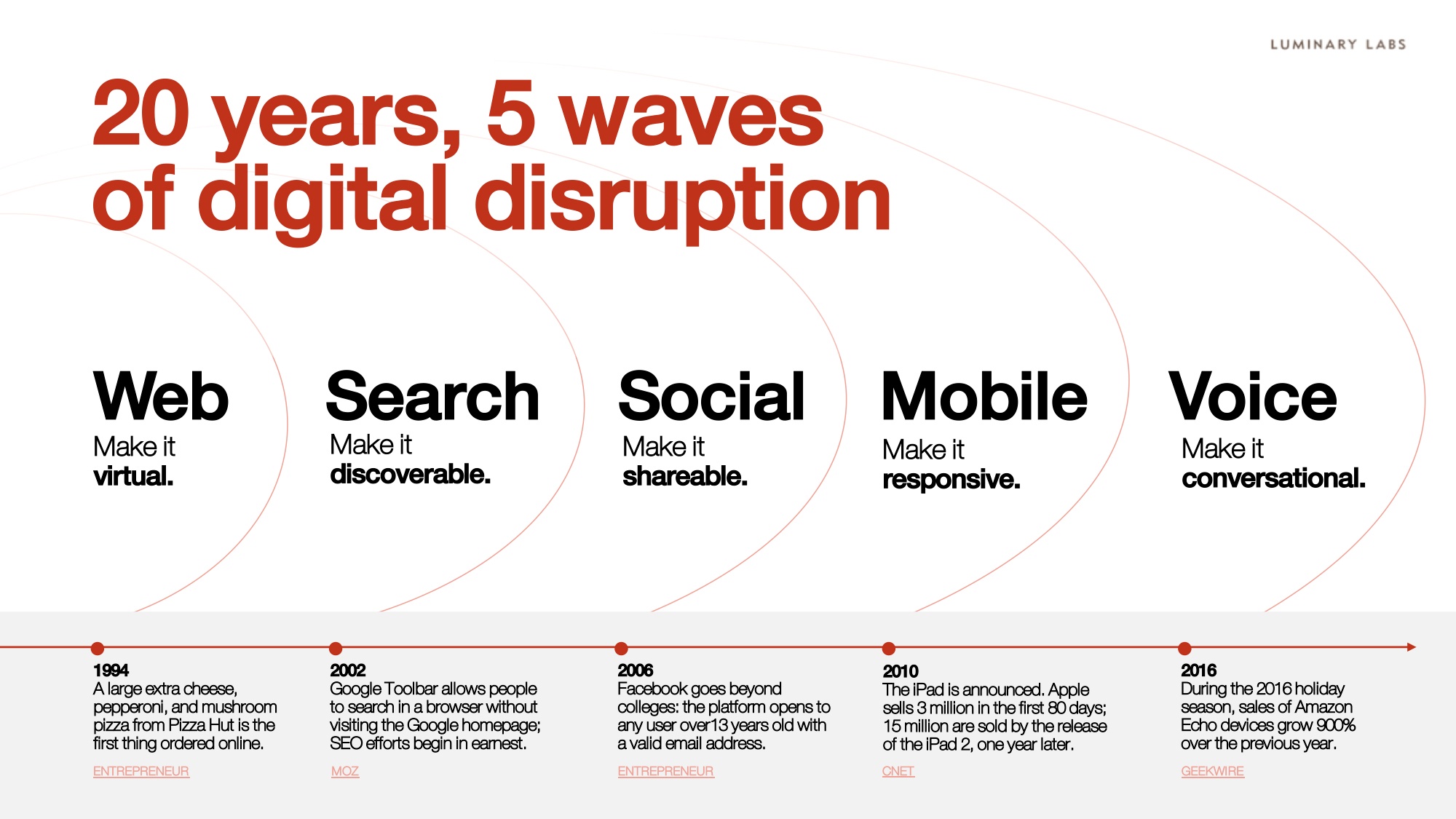 LUMINARY LABS

20 years, 5 waves of digital disruption

Web
Make it
virtual.

Search
Make it
discoverable.

Social
Make it
shareable.

Mobile
Make it
responsive.

Voice
Make it
conversational.

1994
A large extra cheese, pepperoni, and mushroom pizza from Pizza Hut is the first thing ordered online.
ENTREPRENEUR

2002
Google Toolbar allows people to search in a browser without visiting the Google homepage; SEO efforts begin in earnest.
MOZ

2006
Facebook goes beyond colleges: the platform opens to any user over13 years old with a valid email address.
ENTREPRENEUR

2010
The iPad is announced. Apple sells 3 million in the first 80 days; 15 million are sold by the release of the iPad 2, one year later.
CNET

2016
During the 2016 holiday season, sales of Amazon Echo devices grow 900% over the previous year.
GEEKWIRE